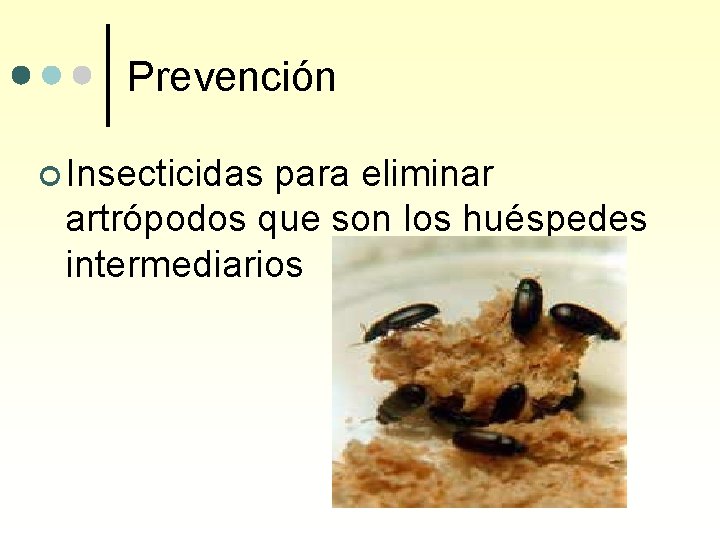 Prevención

Insecticidas para eliminar artrópodos que son los huéspedes intermediarios